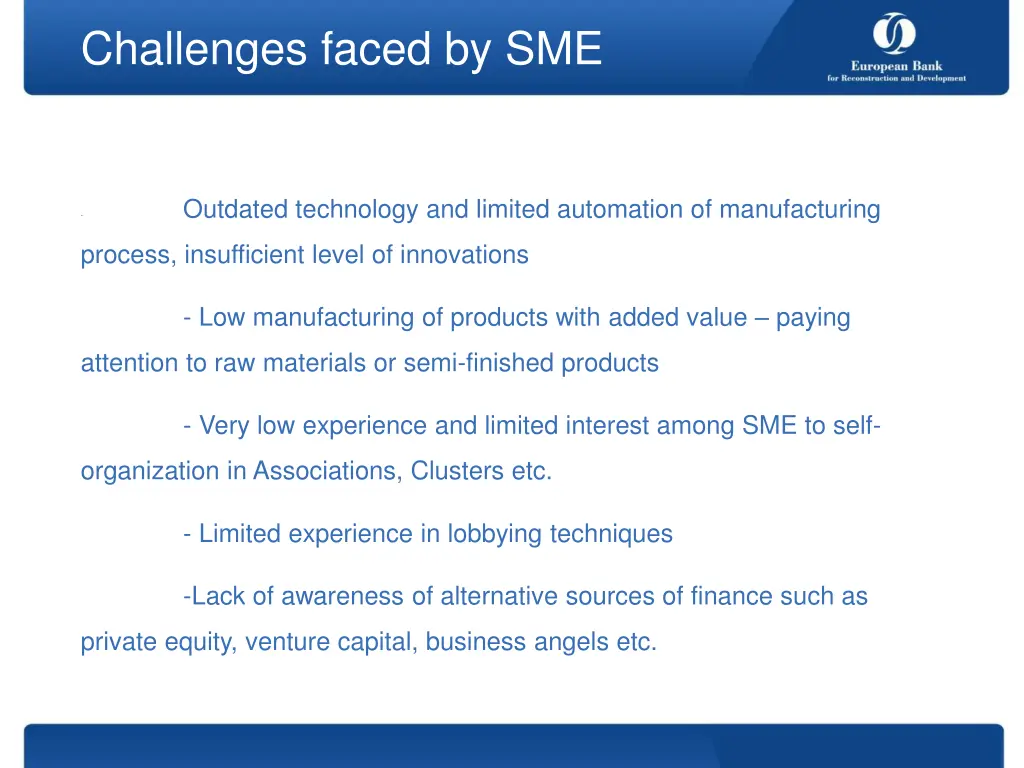 Challenges faced by SME

European Bank
for Reconstruction and Development

- Outdated technology and limited automation of manufacturing process, insufficient level of innovations

- Low manufacturing of products with added value – paying attention to raw materials or semi-finished products

- Very low experience and limited interest among SME to self-organization in Associations, Clusters etc.

- Limited experience in lobbying techniques

-Lack of awareness of alternative sources of finance such as private equity, venture capital, business angels etc.